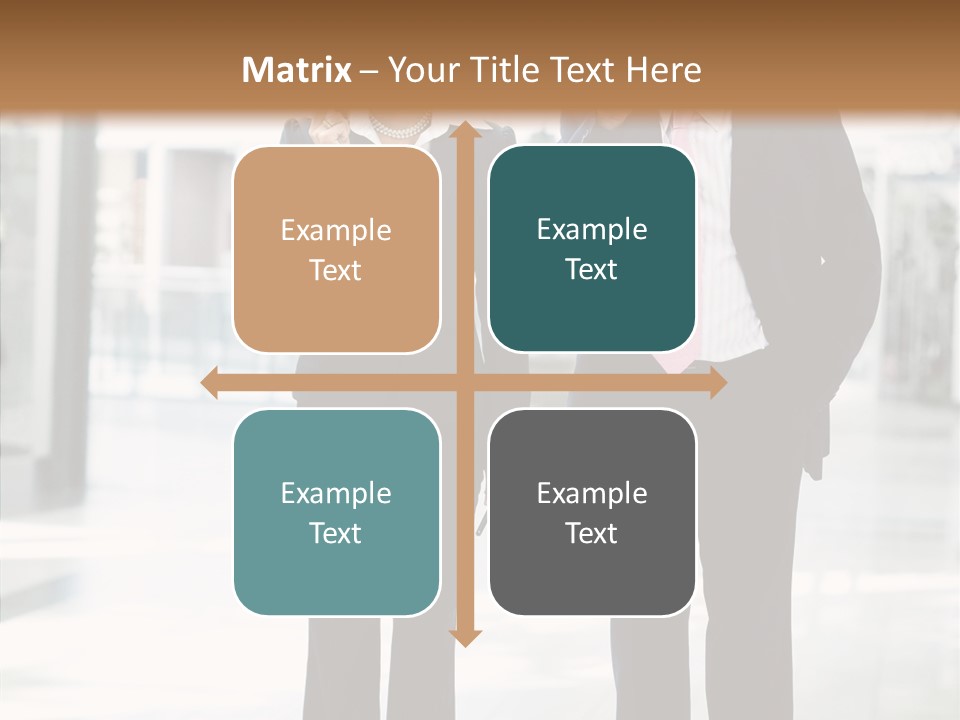 Matrix – Your Title Text Here

Example Text

Example Text

Example Text

Example Text